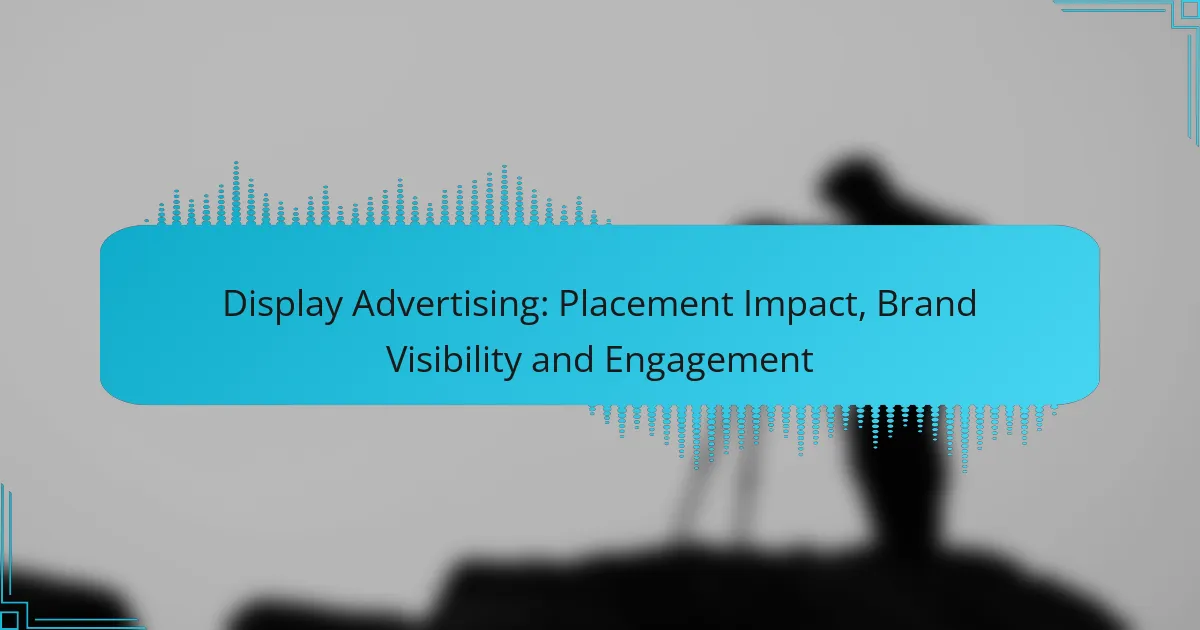 Display Advertising: Placement Impact, Brand Visibility and Engagement